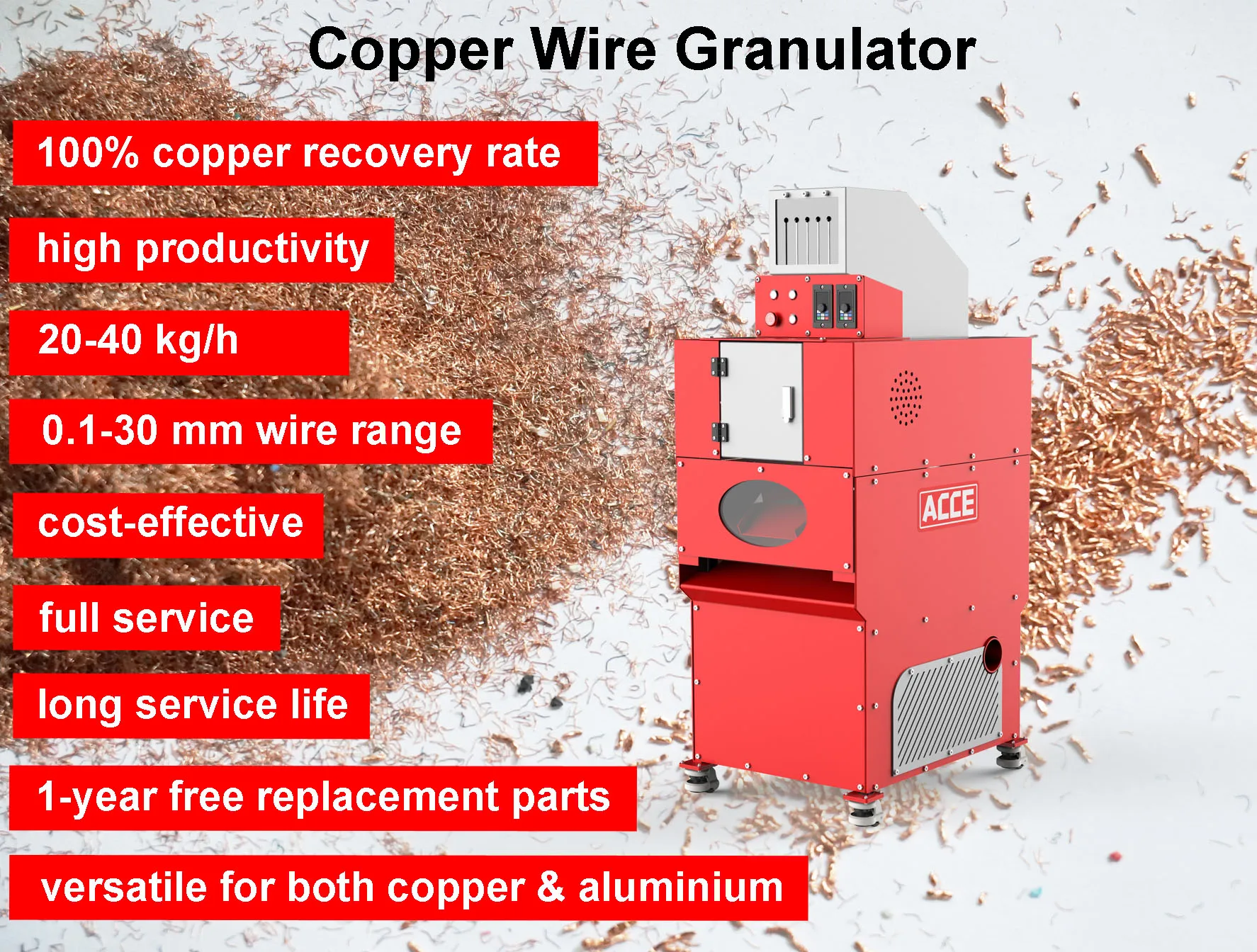 Copper Wire Granulator

100% copper recovery rate

high productivity

20-40 kg/h

0.1-30 mm wire range

cost-effective

full service

long service life

1-year free replacement parts

versatile for both copper & aluminium

ACCE